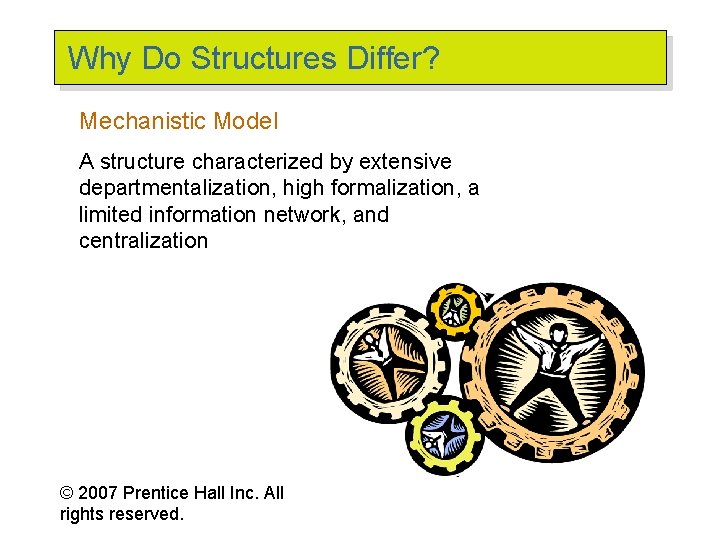 Why Do Structures Differ?

Mechanistic Model

A structure characterized by extensive departmentalization, high formalization, a limited information network, and centralization

© 2007 Prentice Hall Inc. All rights reserved.